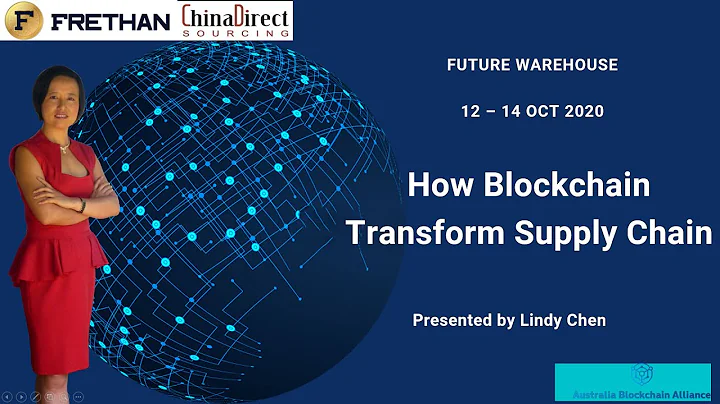 F FRETHAN

ChinaDirect SOURCING

FUTURE WAREHOUSE

12 – 14 OCT 2020

How Blockchain Transform Supply Chain

Presented by Lindy Chen

Australia Blockchain Alliance